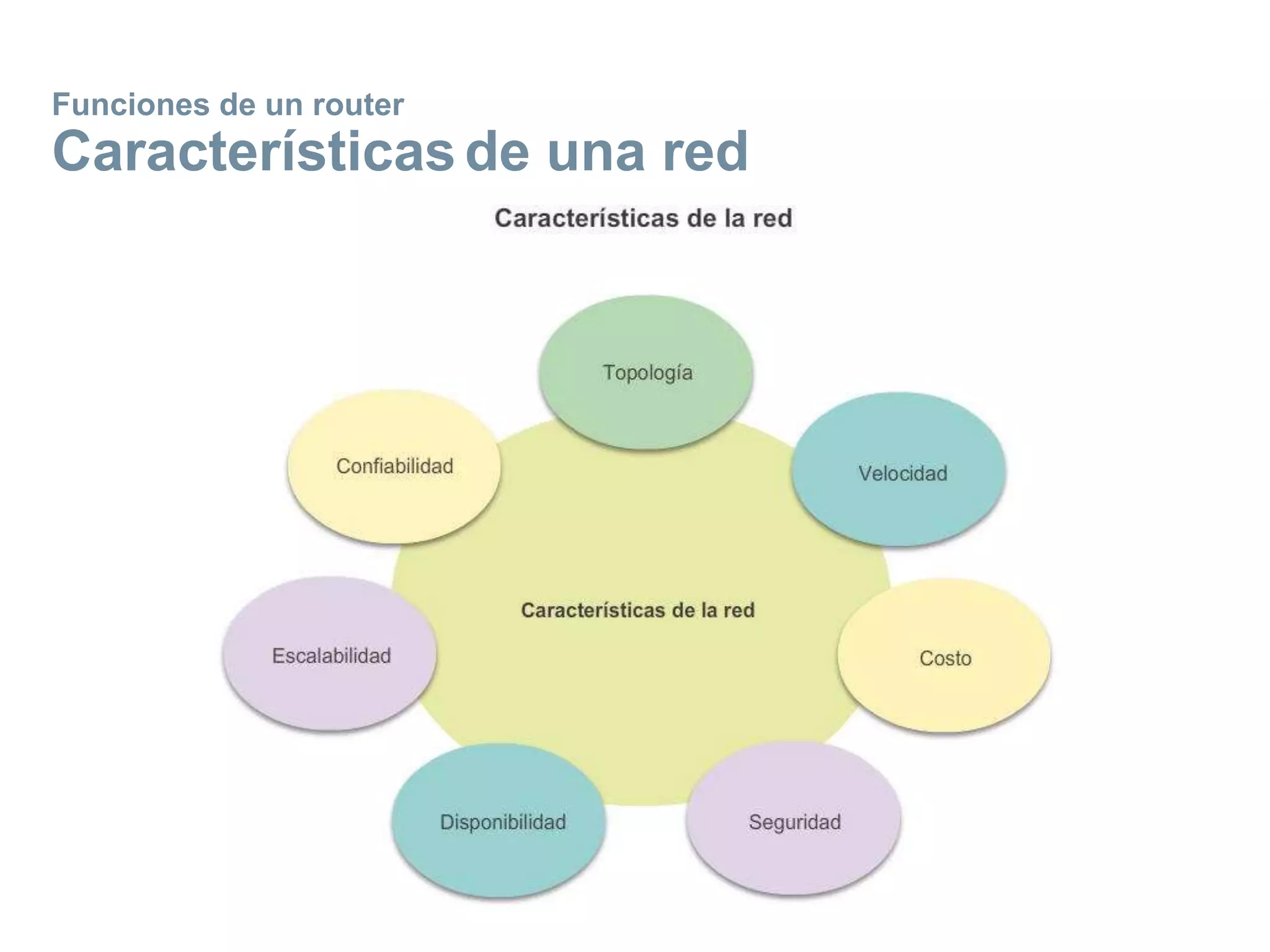 Funciones de un router
Características de una red

Características de la red

Topología
Confiabilidad
Velocidad
Características de la red
Escalabilidad
Costo
Disponibilidad
Seguridad